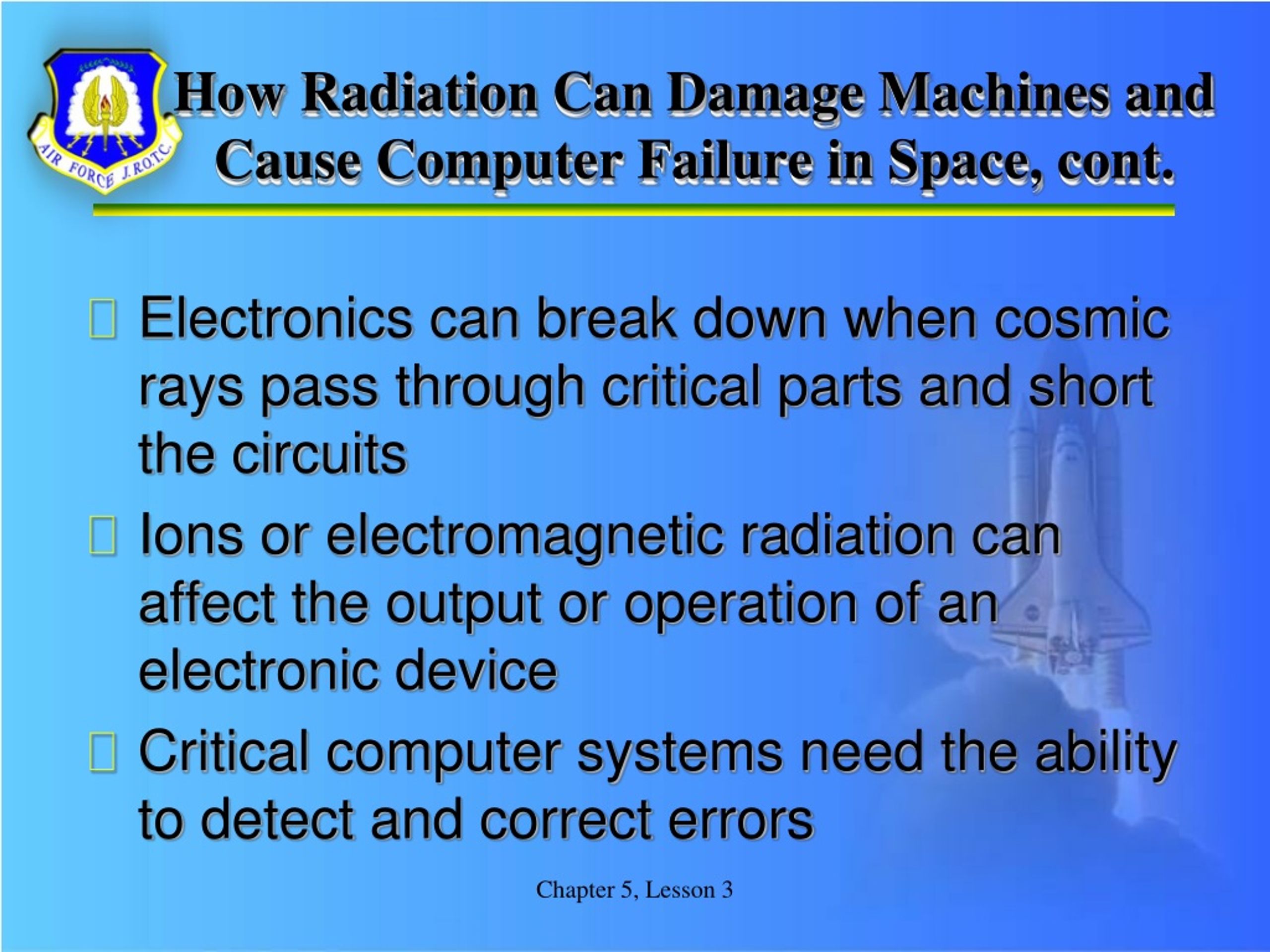 AIR FORCE J.R.O.T.C.

How Radiation Can Damage Machines and Cause Computer Failure in Space, cont.

 Electronics can break down when cosmic rays pass through critical parts and short the circuits
 Ions or electromagnetic radiation can affect the output or operation of an electronic device
 Critical computer systems need the ability to detect and correct errors

Chapter 5, Lesson 3